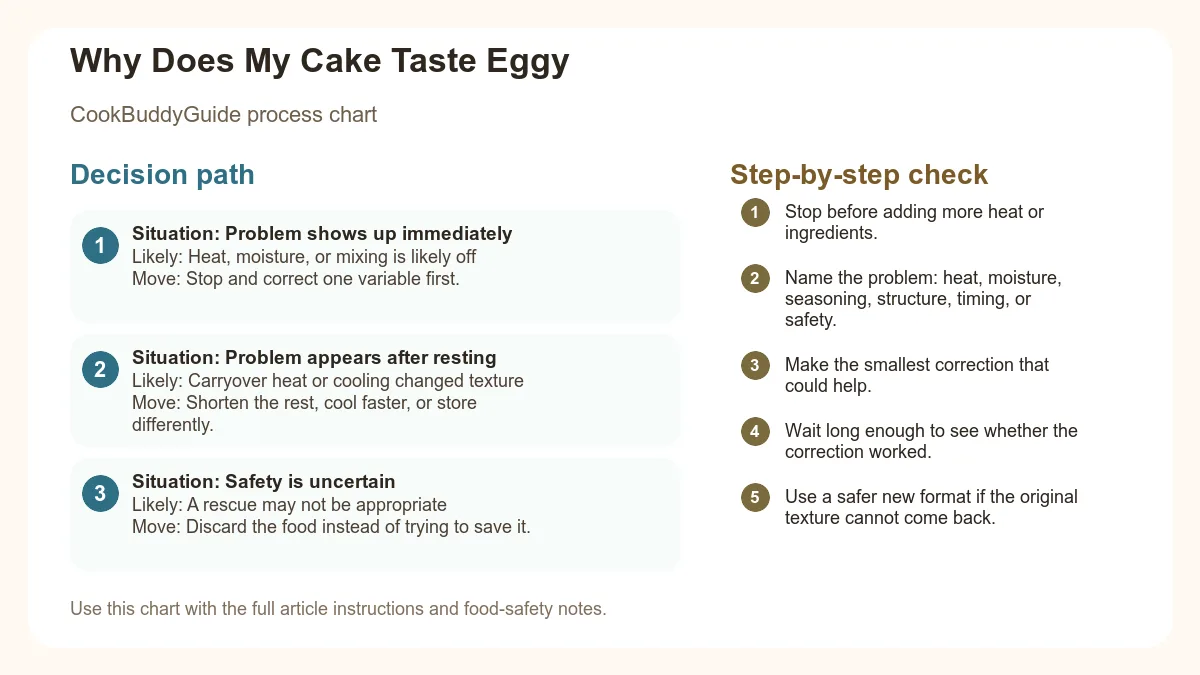 Why Does My Cake Taste Eggy

CookBuddyGuide process chart

Decision path

1
Situation: Problem shows up immediately
Likely: Heat, moisture, or mixing is likely off
Move: Stop and correct one variable first.

2
Situation: Problem appears after resting
Likely: Carryover heat or cooling changed texture
Move: Shorten the rest, cool faster, or store differently.

3
Situation: Safety is uncertain
Likely: A rescue may not be appropriate
Move: Discard the food instead of trying to save it.

Use this chart with the full article instructions and food-safety notes.

Step-by-step check

1 Stop before adding more heat or ingredients.

2 Name the problem: heat, moisture, seasoning, structure, timing, or safety.

3 Make the smallest correction that could help.

4 Wait long enough to see whether the correction worked.

5 Use a safer new format if the original texture cannot come back.